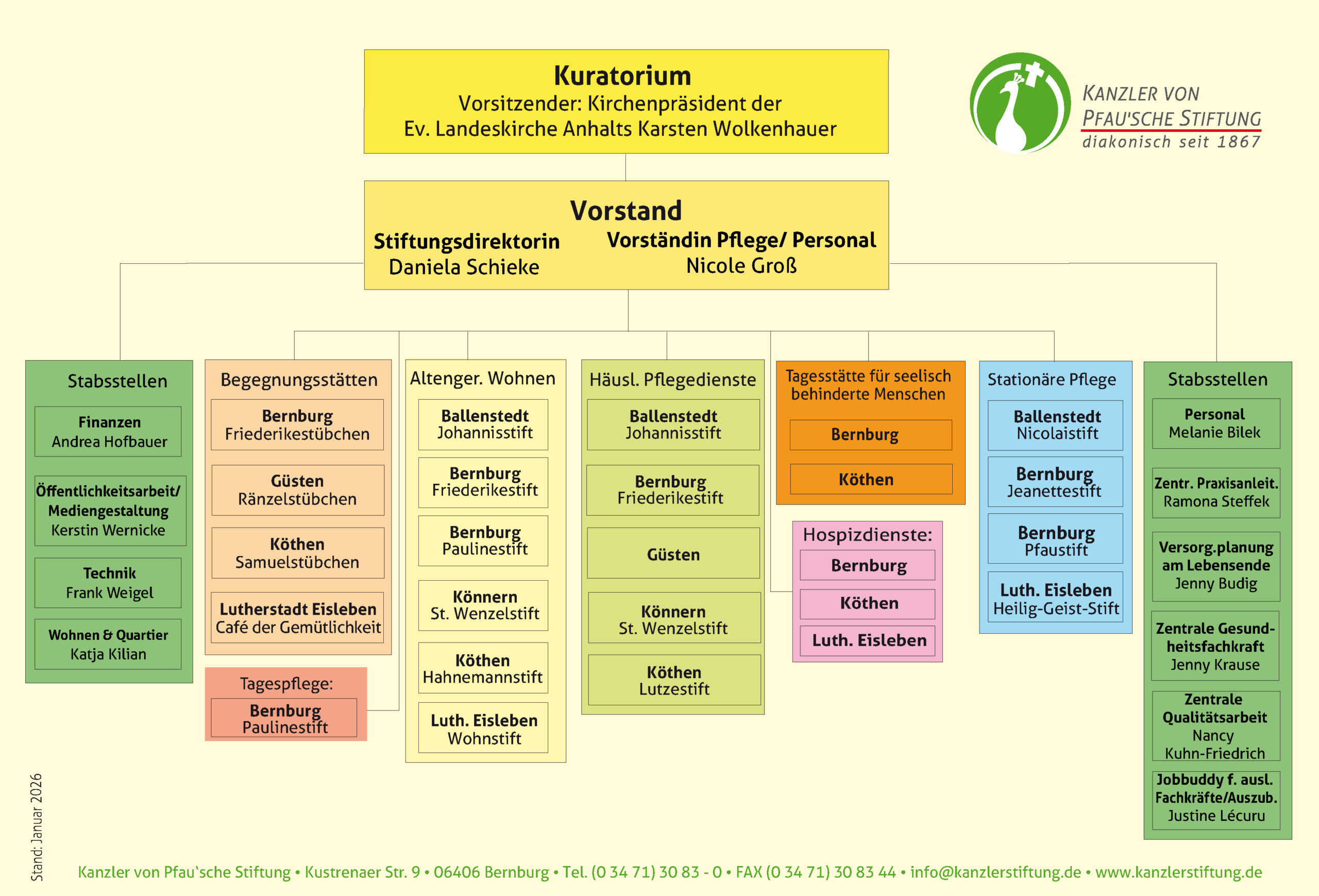 Kuratorium
Vorsitzender: Kirchenpräsident der Ev. Landeskirche Anhalts Karsten Wolkenhauer

KANZLER VON PFAU'SCHE STIFTUNG
diakonisch seit 1867

Vorstand
Stiftungsdirektorin Daniela Schieke
Vorständin Pflege/ Personal Nicole Groß

Stabsstellen
Finanzen Andrea Hofbauer
Öffentlichkeitsarbeit/ Mediengestaltung Kerstin Wernicke
Technik Frank Weigel
Wohnen & Quartier Katja Kilian

Begegnungsstätten
Bernburg Friederikestübchen
Güsten Ränzelstübchen
Köthen Samuelstübchen
Lutherstadt Eisleben Café der Gemütlichkeit

Tagespflege:
Bernburg Paulinestift

Altenger. Wohnen
Ballenstedt Johannisstift
Bernburg Friederikestift
Bernburg Paulinestift
Könnern St. Wenzelstift
Köthen Hahnemannstift
Luth. Eisleben Wohnstift

Häusl. Pflegedienste
Ballenstedt Johannisstift
Bernburg Friederikestift
Güsten
Könnern St. Wenzelstift
Köthen Lutzestift

Tagesstätte für seelisch behinderte Menschen
Bernburg
Köthen

Hospizdienste:
Bernburg
Köthen
Luth. Eisleben

Stationäre Pflege
Ballenstedt Nicolaistift
Bernburg Jeanettestift
Bernburg Pfaustift
Luth. Eisleben Heilig-Geist-Stift

Stabsstellen
Personal Melanie Bilek
Zentr. Praxisanleit. Ramona Steffek
Versorg.planung am Lebensende Jenny Budig
Zentrale Gesundheitsfachkraft Jenny Krause
Zentrale Qualitätsarbeit Nancy Kuhn-Friedrich
Jobbuddy f. ausl. Fachkräfte/Auszub. Justine Lécuru

Stand: Januar 2026

Kanzler von Pfau'sche Stiftung • Kustrenaer Str. 9 • 06406 Bernburg • Tel. (0 34 71) 30 83 - 0 • FAX (0 34 71) 30 83 44 • info@kanzlerstiftung.de • www.kanzlerstiftung.de